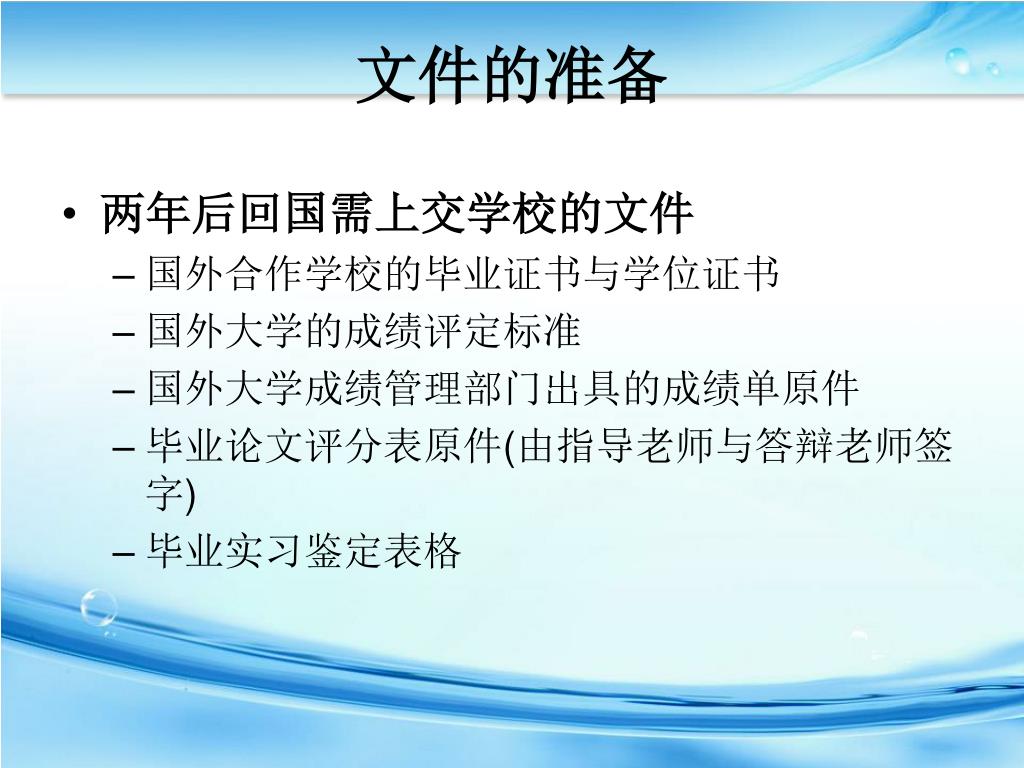 文件的准备

• 两年后回国需上交学校的文件
  – 国外合作学校的毕业证书与学位证书
  – 国外大学的成绩评定标准
  – 国外大学成绩管理部门出具的成绩单原件
  – 毕业论文评分表原件(由指导老师与答辩老师签字)
  – 毕业实习鉴定表格